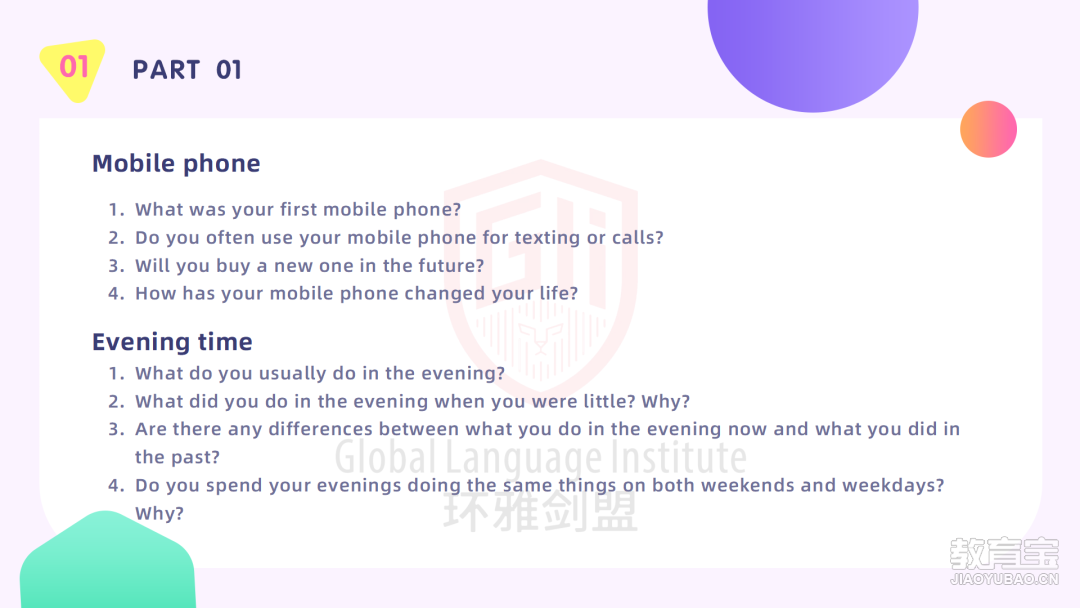 01

PART 01

Mobile phone

1. What was your first mobile phone?
2. Do you often use your mobile phone for texting or calls?
3. Will you buy a new one in the future?
4. How has your mobile phone changed your life?

Evening time

1. What do you usually do in the evening?
2. What did you do in the evening when you were little? Why?
3. Are there any differences between what you do in the evening now and what you did in the past?
4. Do you spend your evenings doing the same things on both weekends and weekdays? Why?

Global Language Institute
环雅剑盟

教育宝
JIAOYUBAO.CN